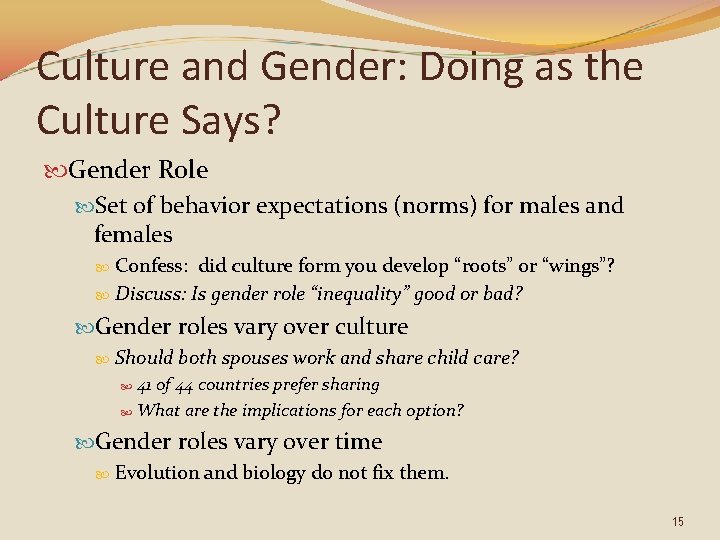 Culture and Gender: Doing as the Culture Says?

Gender Role

Set of behavior expectations (norms) for males and females

Confess: did culture form you develop “roots” or “wings”?

Discuss: Is gender role “inequality” good or bad?

Gender roles vary over culture

Should both spouses work and share child care?

41 of 44 countries prefer sharing

What are the implications for each option?

Gender roles vary over time

Evolution and biology do not fix them.

15